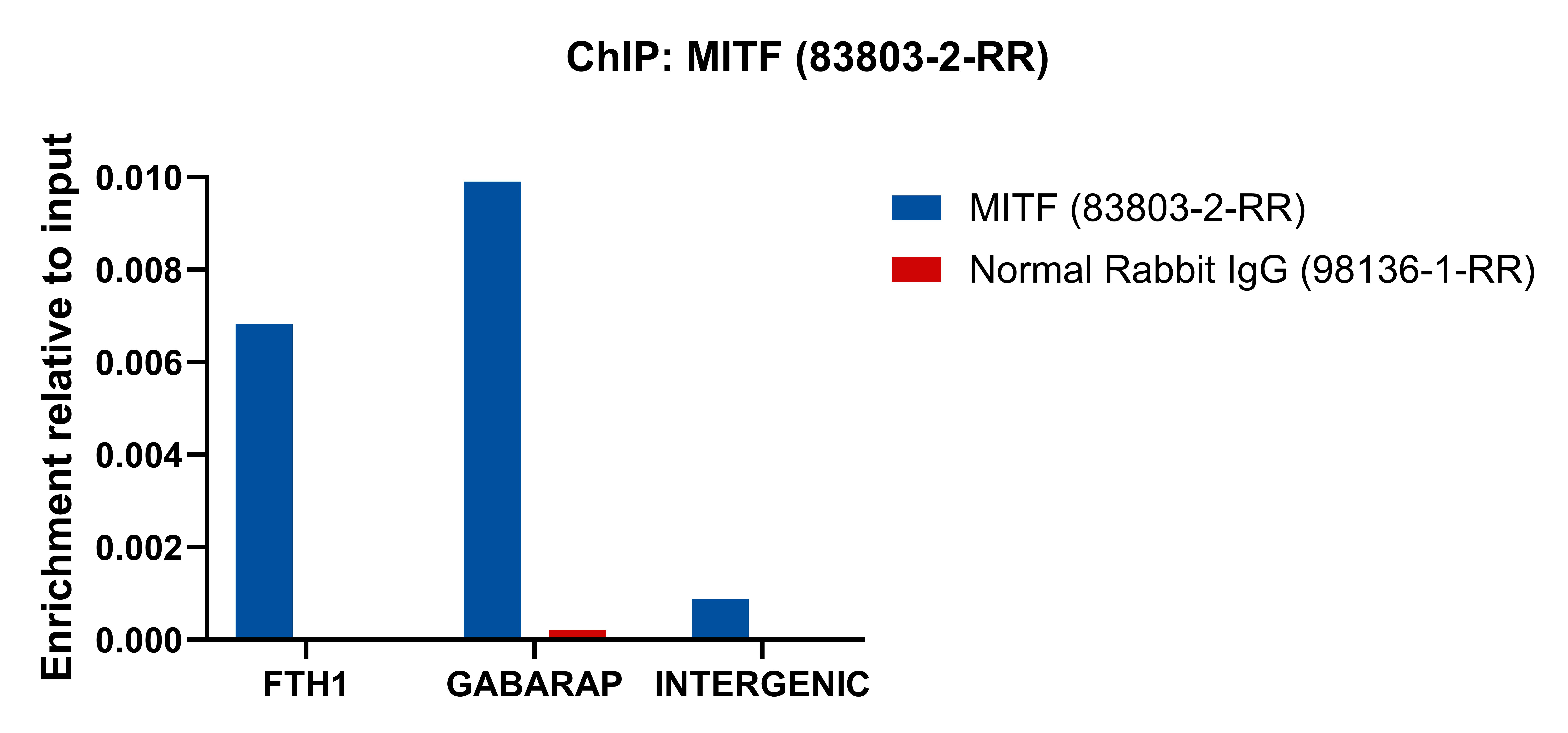 ChIP: MITF (83803-2-RR)

Enrichment relative to input

0.010
0.008
0.006
0.004
0.002
0.000

FTH1
GABARAP
INTERGENIC

MITF (83803-2-RR)
Normal Rabbit IgG (98136-1-RR)